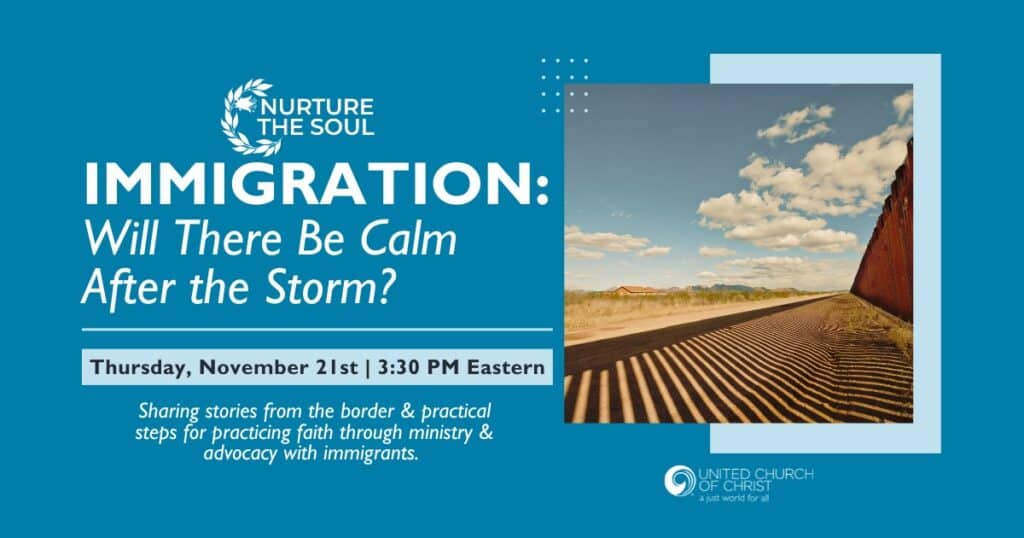 NURTURE THE SOUL

IMMIGRATION:
Will There Be Calm After the Storm?

Thursday, November 21st | 3:30 PM Eastern

Sharing stories from the border & practical steps for practicing faith through ministry & advocacy with immigrants.

UNITED CHURCH OF CHRIST
a just world for all